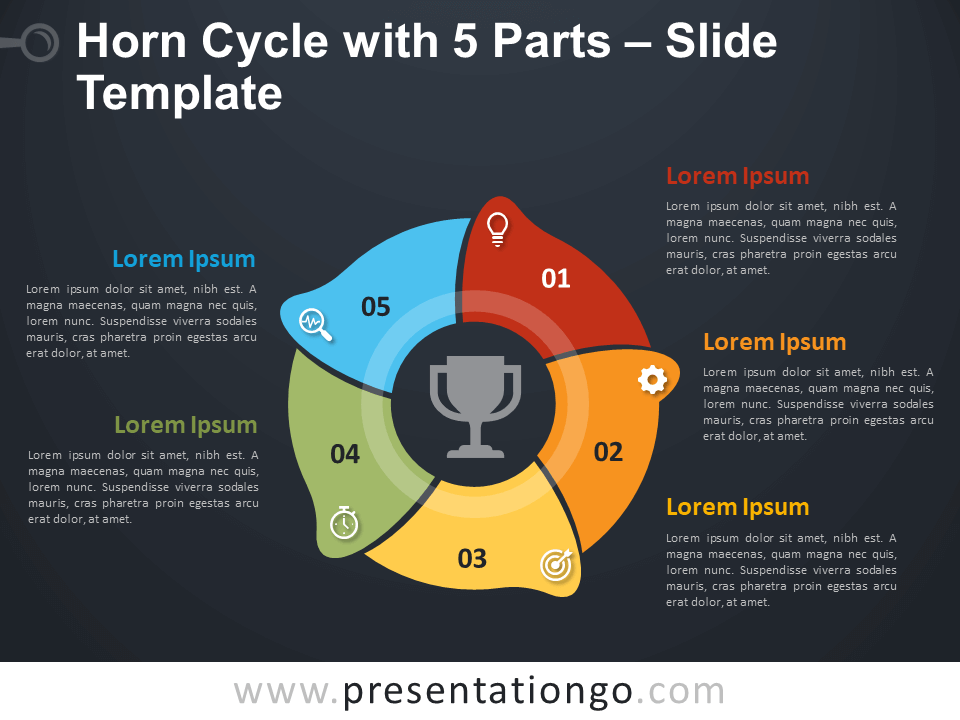 Horn Cycle with 5 Parts – Slide Template

Lorem Ipsum

Lorem ipsum dolor sit amet, nibh est. A magna maecenas, quam magna nec quis, lorem nunc. Suspendisse viverra sodales mauris, cras pharetra proin egestas arcu erat dolor, at amet.

Lorem Ipsum

Lorem ipsum dolor sit amet, nibh est. A magna maecenas, quam magna nec quis, lorem nunc. Suspendisse viverra sodales mauris, cras pharetra proin egestas arcu erat dolor, at amet.

Lorem Ipsum

Lorem ipsum dolor sit amet, nibh est. A magna maecenas, quam magna nec quis, lorem nunc. Suspendisse viverra sodales mauris, cras pharetra proin egestas arcu erat dolor, at amet.

Lorem Ipsum

Lorem ipsum dolor sit amet, nibh est. A magna maecenas, quam magna nec quis, lorem nunc. Suspendisse viverra sodales mauris, cras pharetra proin egestas arcu erat dolor, at amet.

Lorem Ipsum

Lorem ipsum dolor sit amet, nibh est. A magna maecenas, quam magna nec quis, lorem nunc. Suspendisse viverra sodales mauris, cras pharetra proin egestas arcu erat dolor, at amet.

01
02
03
04
05

www.presentationgo.com